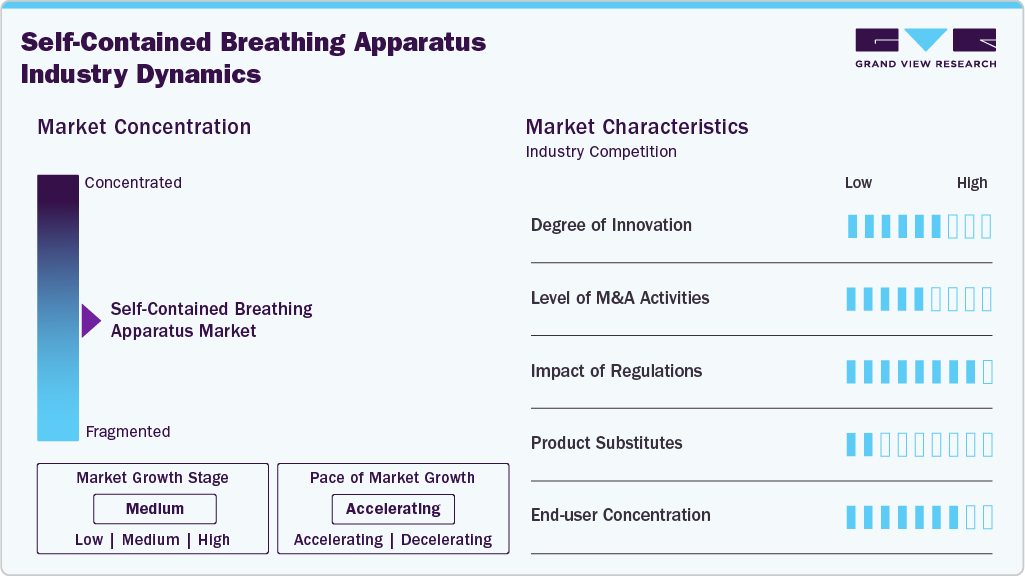 Self-Contained Breathing Apparatus Industry Dynamics

GRAND VIEW RESEARCH

Market Concentration

Concentrated

Self-Contained Breathing Apparatus Market

Fragmented

Market Growth Stage

Medium

Low | Medium | High

Pace of Market Growth

Accelerating

Accelerating | Decelerating

Market Characteristics

Industry Competition

Low High

Degree of Innovation

Level of M&A Activities

Impact of Regulations

Product Substitutes

End-user Concentration